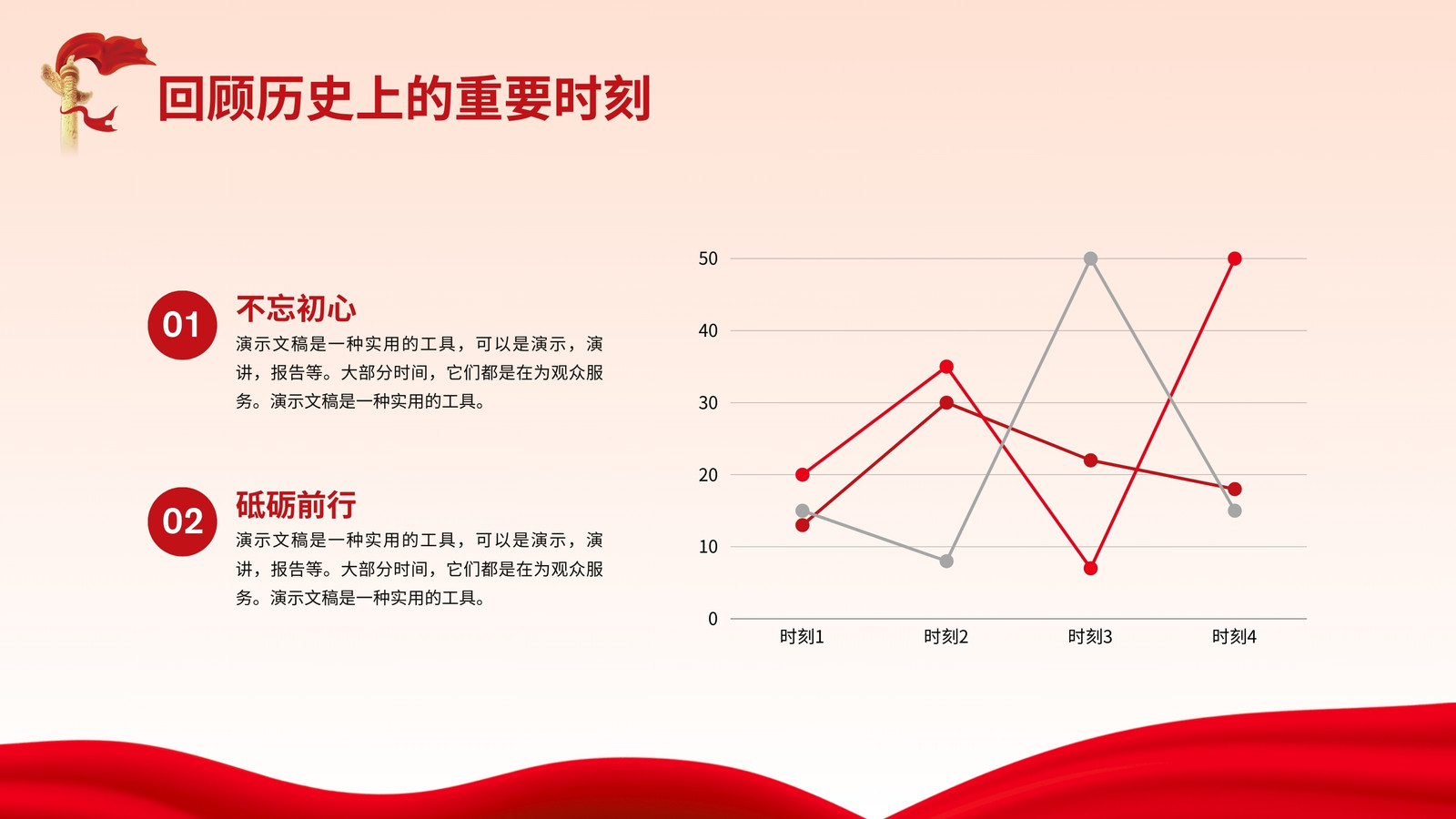 回顾历史上的重要时刻

01
不忘初心
演示文稿是一种实用的工具，可以是演示，演讲，报告等。大部分时间，它们都是在为观众服务。演示文稿是一种实用的工具。

02
砥砺前行
演示文稿是一种实用的工具，可以是演示，演讲，报告等。大部分时间，它们都是在为观众服务。演示文稿是一种实用的工具。

50
40
30
20
10
0
时刻1
时刻2
时刻3
时刻4